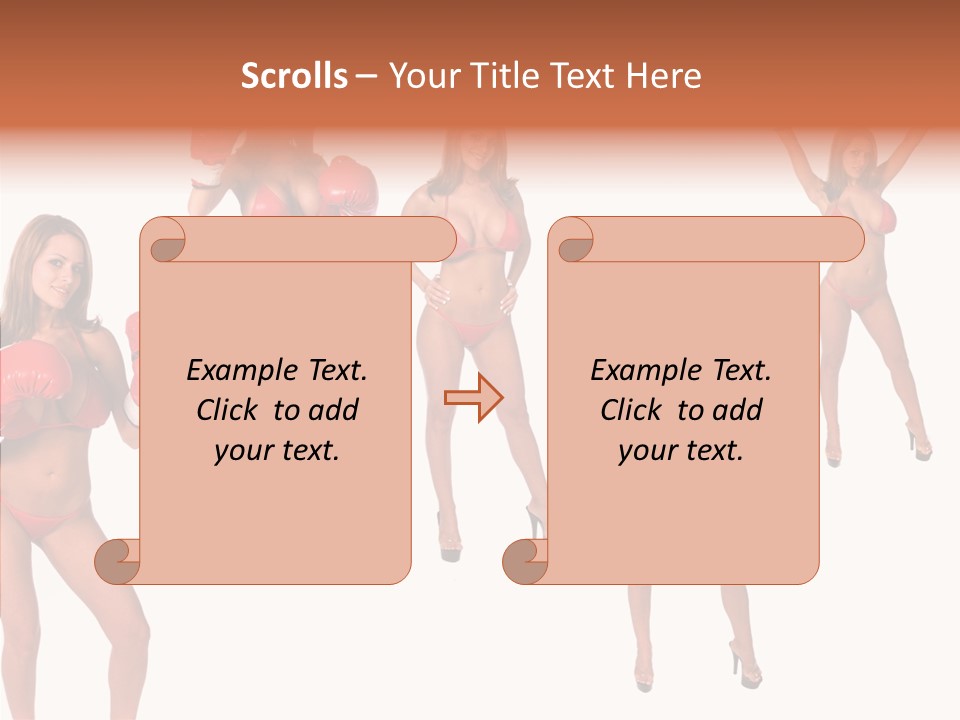 Scrolls – Your Title Text Here

Example Text. Click to add your text.

Example Text. Click to add your text.